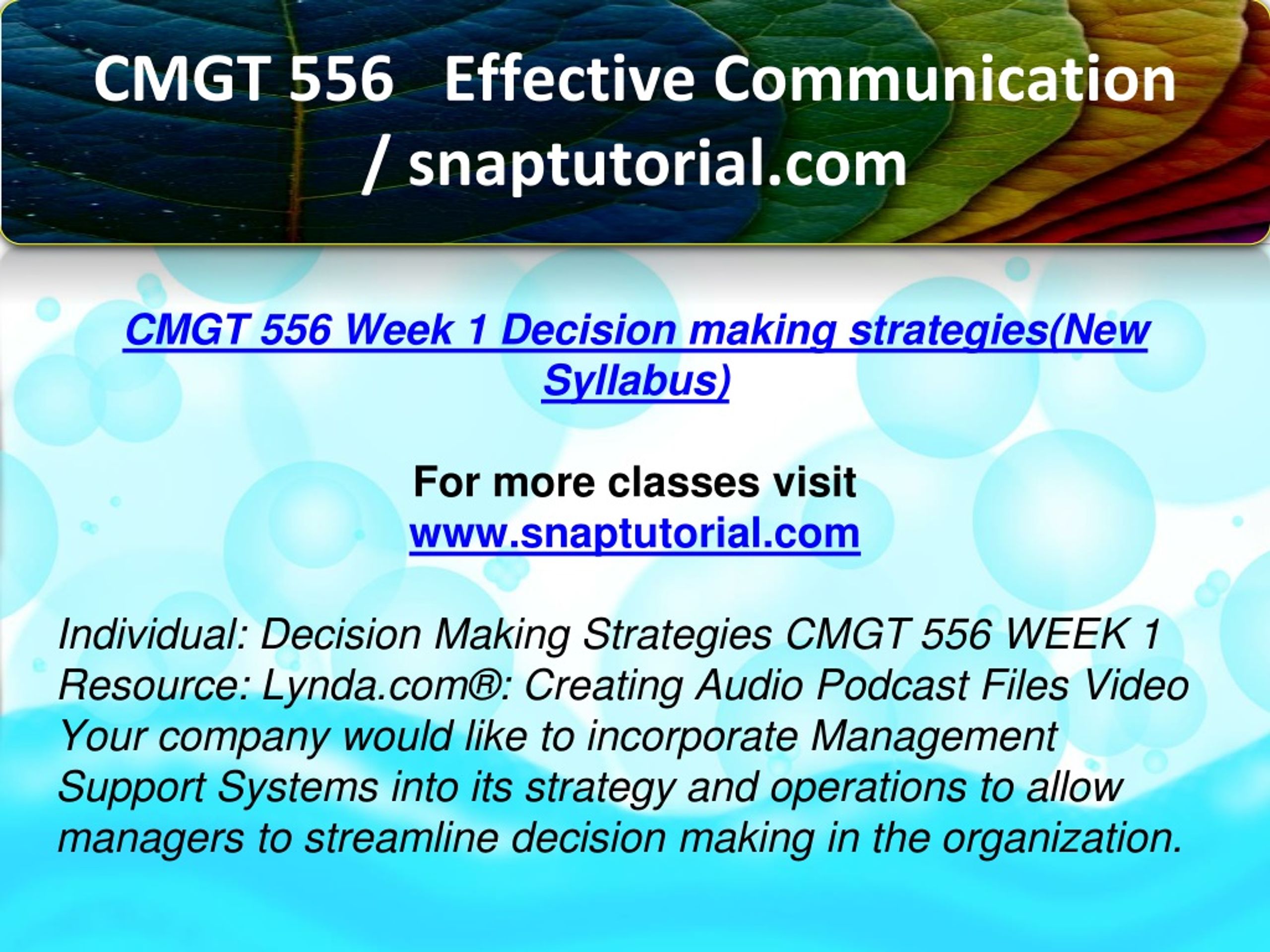 CMGT 556 Effective Communication / snaptutorial.com

CMGT 556 Week 1 Decision making strategies(New Syllabus)

For more classes visit
www.snaptutorial.com

Individual: Decision Making Strategies CMGT 556 WEEK 1
Resource: Lynda.com®: Creating Audio Podcast Files Video
Your company would like to incorporate Management Support Systems into its strategy and operations to allow managers to streamline decision making in the organization.